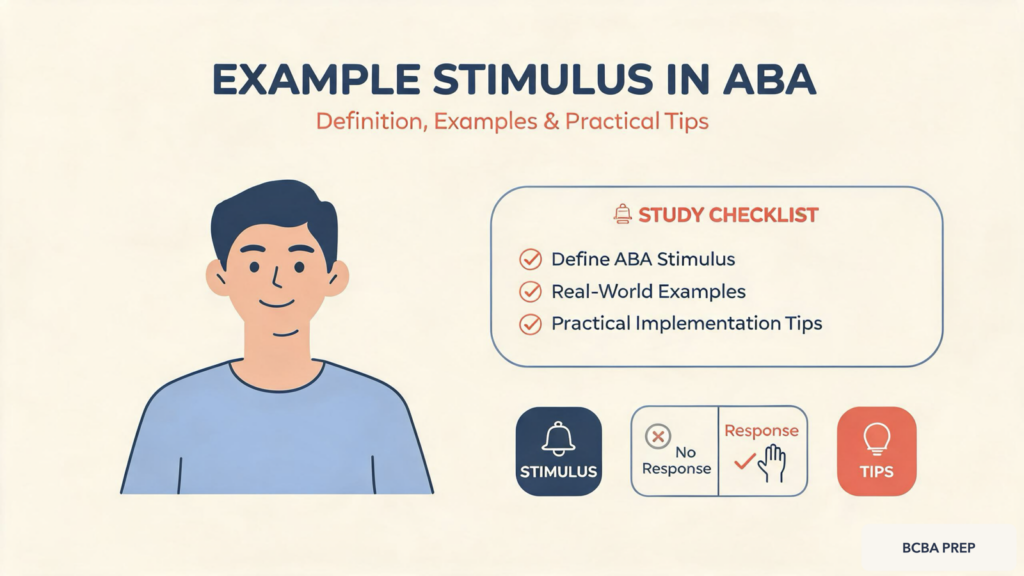 EXAMPLE STIMULUS IN ABA

Definition, Examples & Practical Tips

STUDY CHECKLIST

Define ABA Stimulus

Real-World Examples

Practical Implementation Tips

STIMULUS

No Response

Response

TIPS

BCBA PREP